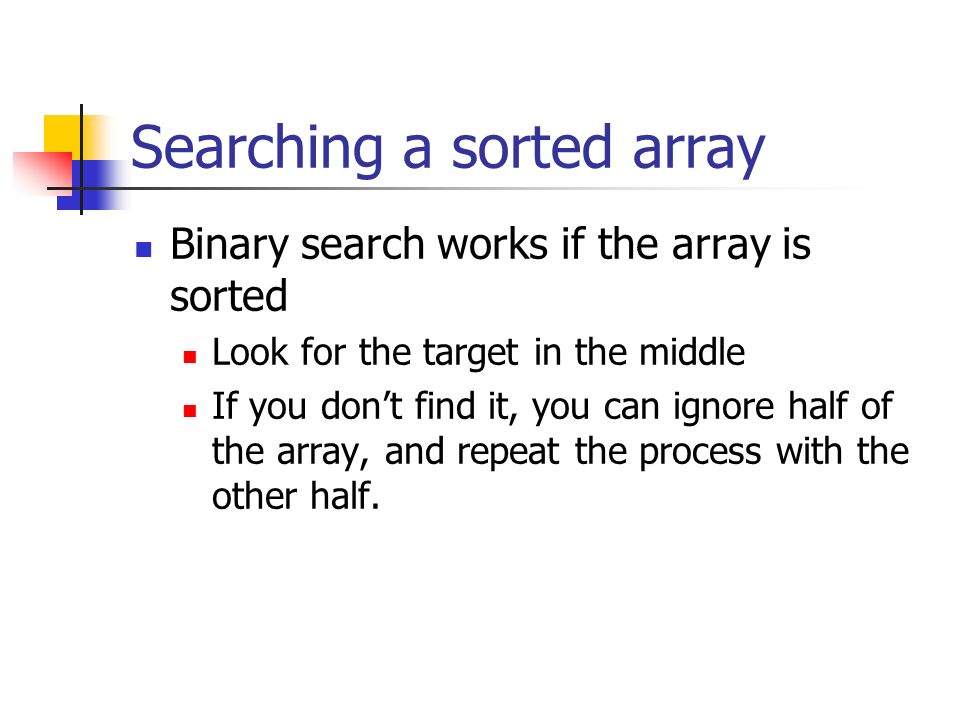 Searching a sorted array

- Binary search works if the array is sorted
  - Look for the target in the middle
  - If you don’t find it, you can ignore half of the array, and repeat the process with the other half.